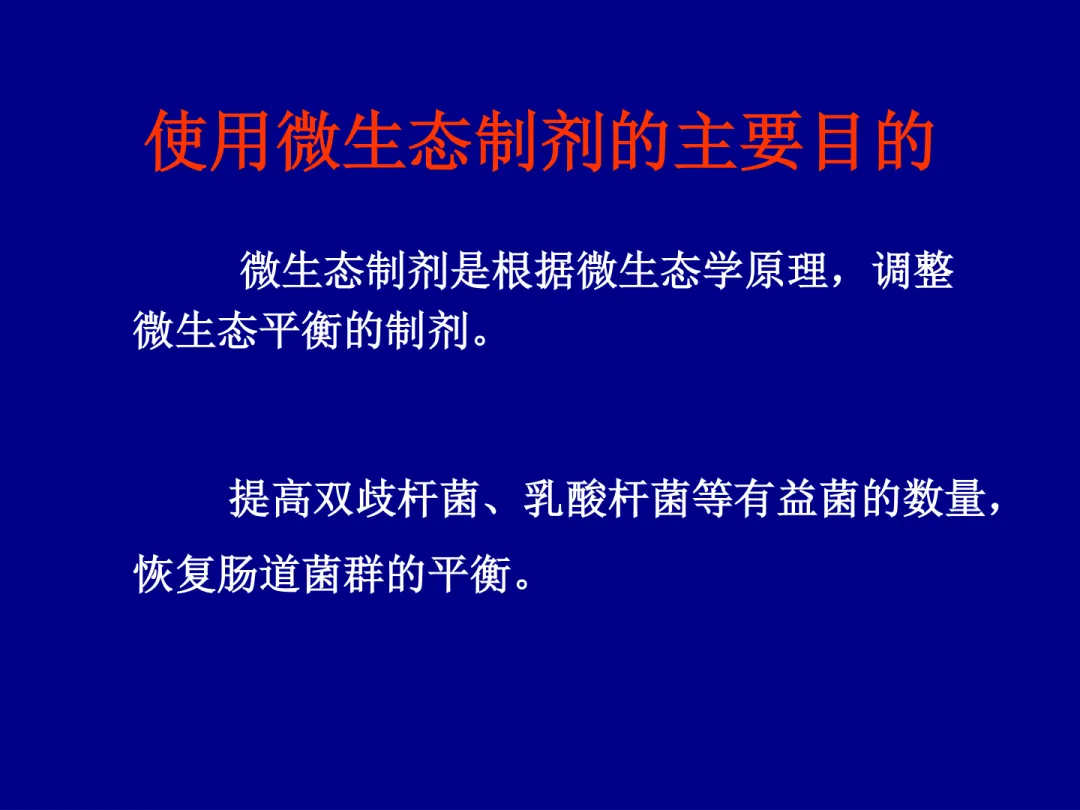 使用微生态制剂的主要目的

微生态制剂是根据微生态学原理，调整微生态平衡的制剂。

提高双歧杆菌、乳酸杆菌等有益菌的数量，恢复肠道菌群的平衡。